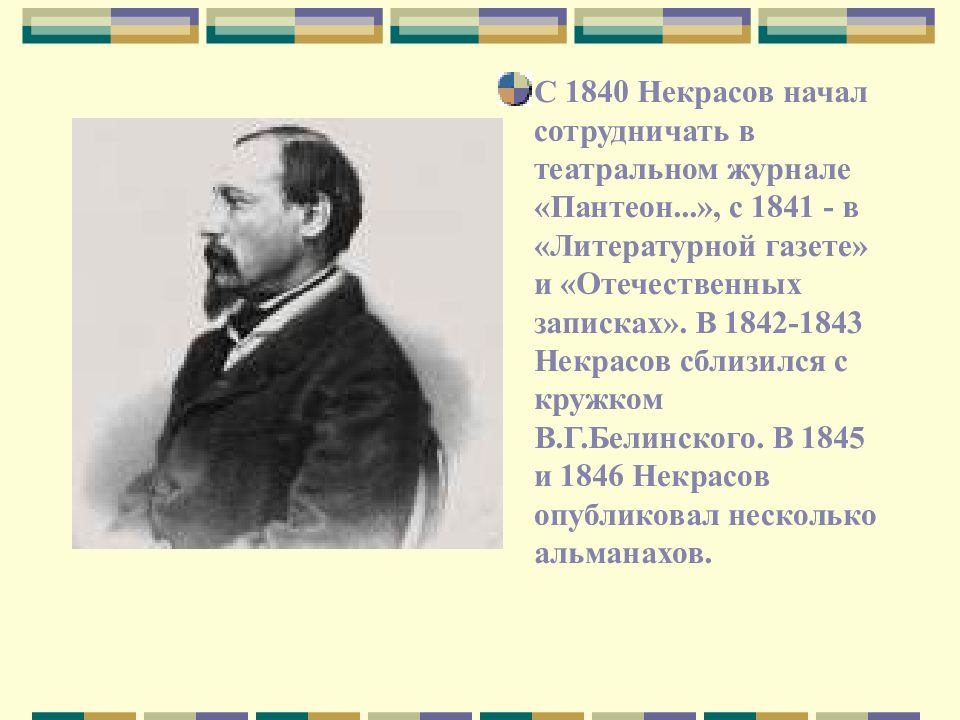 С 1840 Некрасов начал сотрудничать в театральном журнале «Пантеон...», с 1841 - в «Литературной газете» и «Отечественных записках». В 1842-1843 Некрасов сблизился с кружком В.Г.Белинского. В 1845 и 1846 Некрасов опубликовал несколько альманахов.